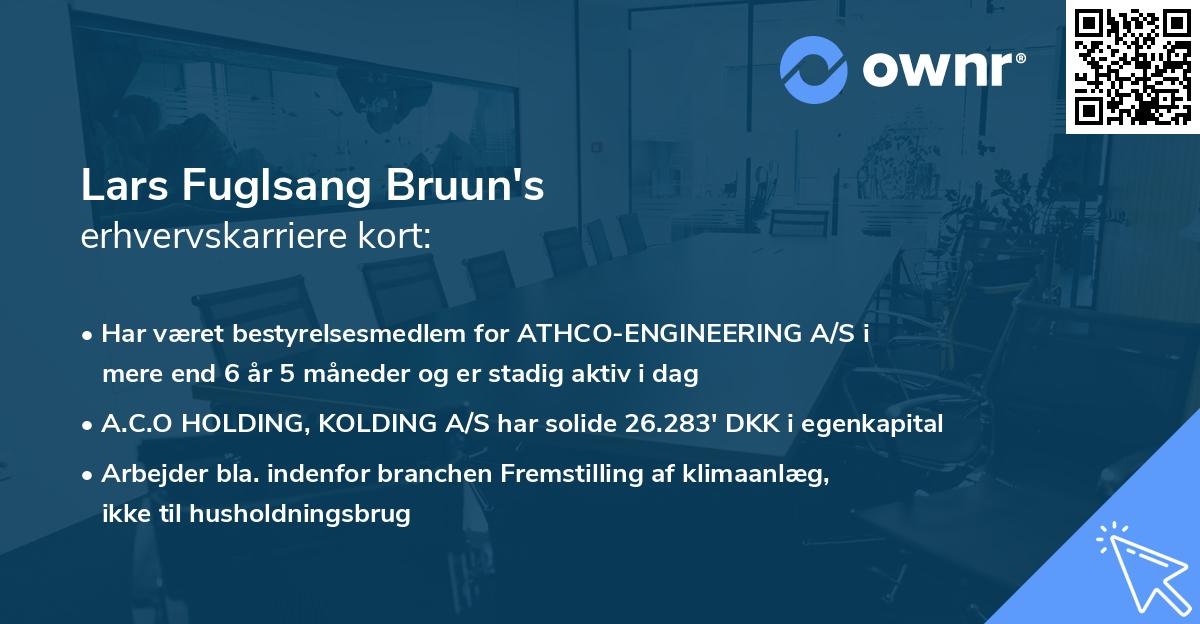 ownr®

Lars Fuglsang Bruun's
erhvervskarriere kort:

• Har været bestyrelsesmedlem for ATHCO-ENGINEERING A/S i mere end 6 år 5 måneder og er stadig aktiv i dag

• A.C.O HOLDING, KOLDING A/S har solide 26.283' DKK i egenkapital

• Arbejder bla. indenfor branchen Fremstilling af klimaanlæg, ikke til husholdningsbrug